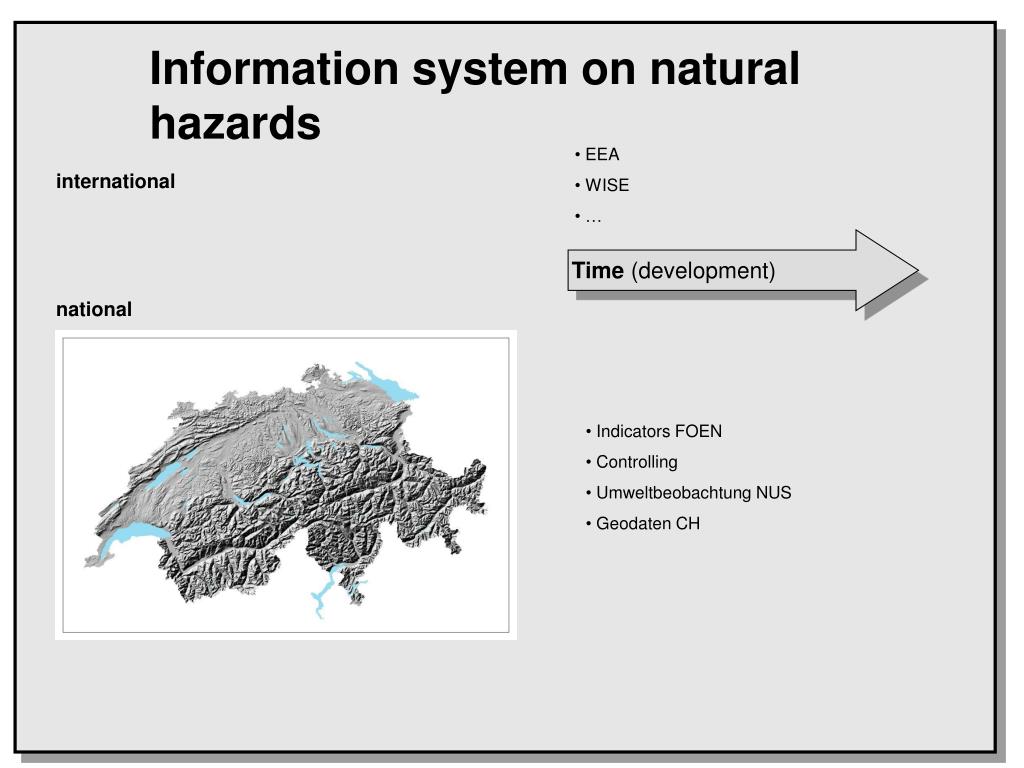 Information system on natural hazards

international

• EEA
• WISE
• …

Time (development)

national

• Indicators FOEN
• Controlling
• Umweltbeobachtung NUS
• Geodaten CH